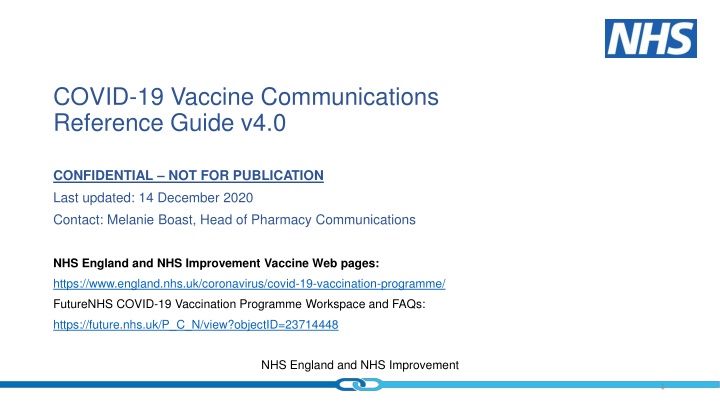 NHS

COVID-19 Vaccine Communications Reference Guide v4.0

CONFIDENTIAL – NOT FOR PUBLICATION

Last updated: 14 December 2020

Contact: Melanie Boast, Head of Pharmacy Communications

NHS England and NHS Improvement Vaccine Web pages:

https://www.england.nhs.uk/coronavirus/covid-19-vaccination-programme/

FutureNHS COVID-19 Vaccination Programme Workspace and FAQs:

https://future.nhs.uk/P_C_N/view?objectID=23714448

NHS England and NHS Improvement

1